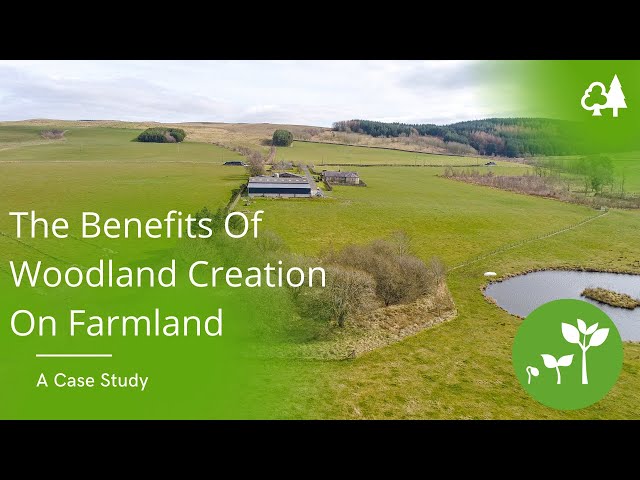 The Benefits Of Woodland Creation On Farmland

A Case Study